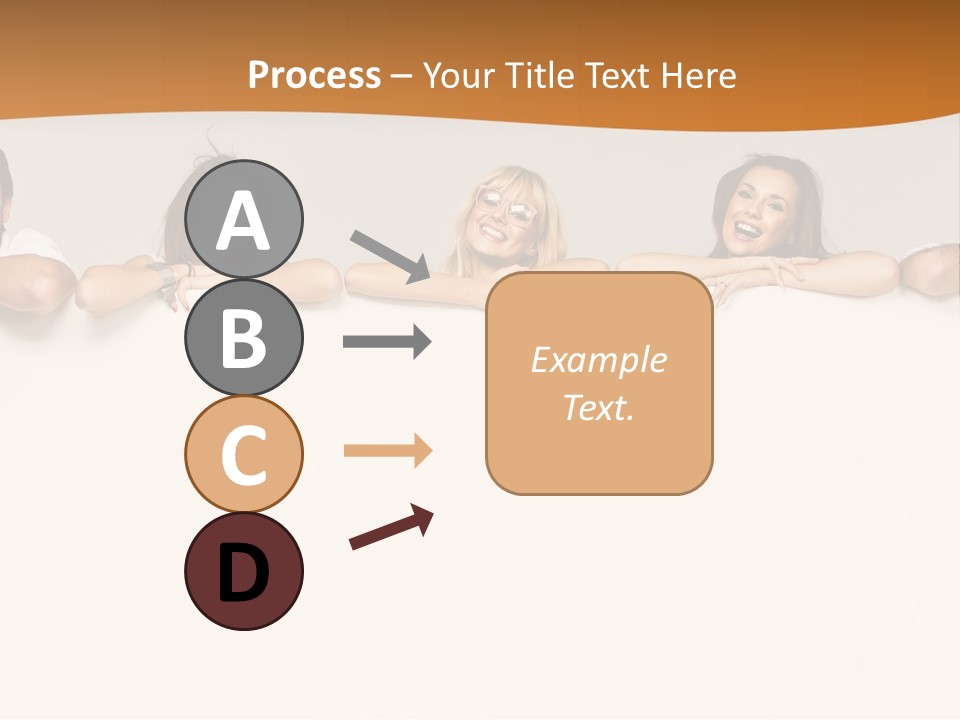 Process – Your Title Text Here

A

B

C

D

Example Text.